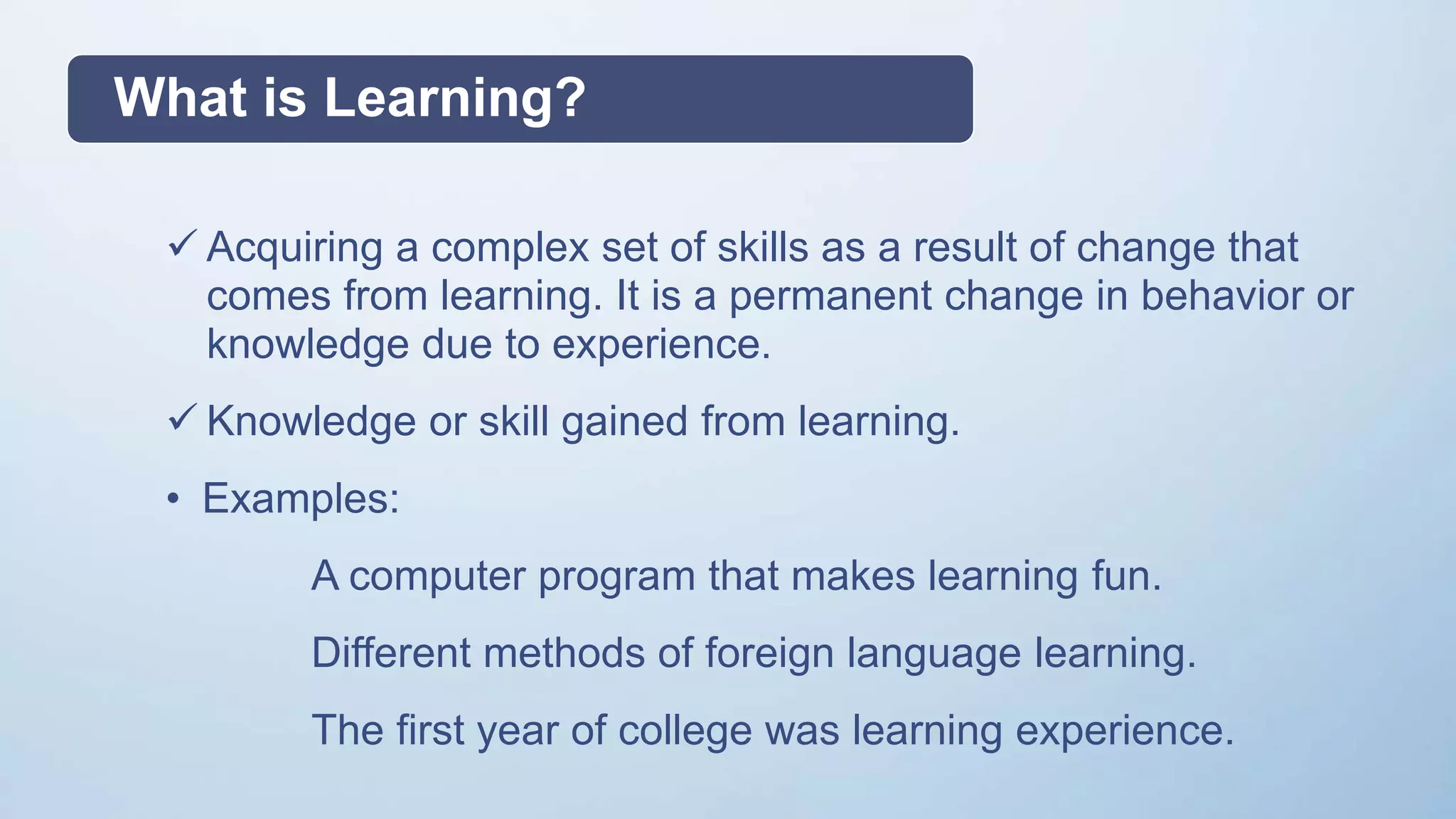 What is Learning?

✓ Acquiring a complex set of skills as a result of change that comes from learning. It is a permanent change in behavior or knowledge due to experience.

✓ Knowledge or skill gained from learning.

• Examples:

A computer program that makes learning fun.

Different methods of foreign language learning.

The first year of college was learning experience.